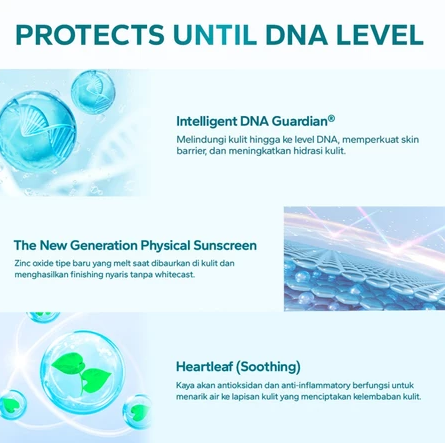 PROTECTS UNTIL DNA LEVEL

Intelligent DNA Guardian®

Melindungi kulit hingga ke level DNA, memperkuat skin barrier, dan meningkatkan hidrasi kulit.

The New Generation Physical Sunscreen

Zinc oxide tipe baru yang melt saat dibaurkan di kulit dan menghasilkan finishing nyaris tanpa whitecast.

Heartleaf (Soothing)

Kaya akan antioksidan dan anti-inflammatory berfungsi untuk menarik air ke lapisan kulit yang menciptakan kelembaban kulit.